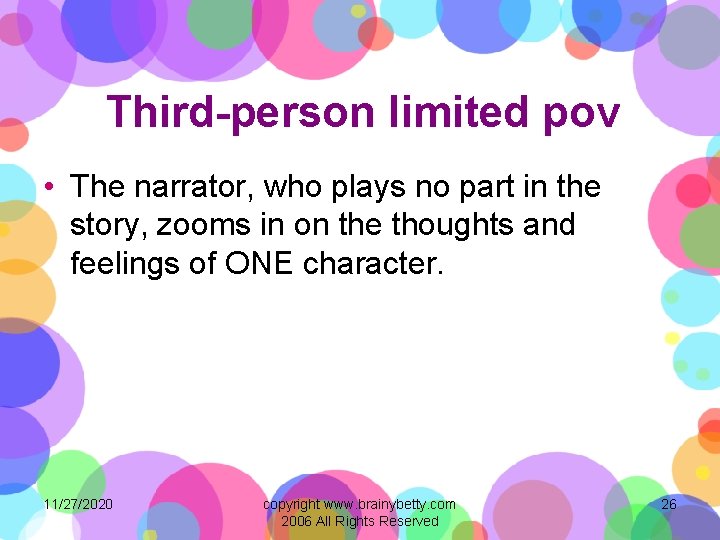 Third-person limited pov

• The narrator, who plays no part in the story, zooms in on the thoughts and feelings of ONE character.

11/27/2020

copyright www.brainybetty.com 2006 All Rights Reserved

26